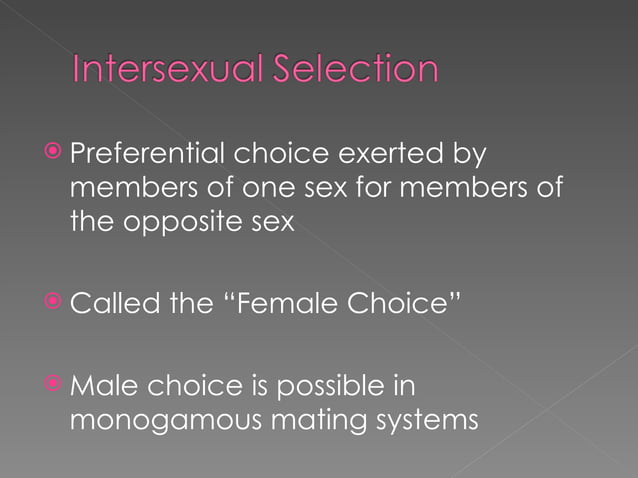 Intersexual Selection

Preferential choice exerted by members of one sex for members of the opposite sex

Called the “Female Choice”

Male choice is possible in monogamous mating systems